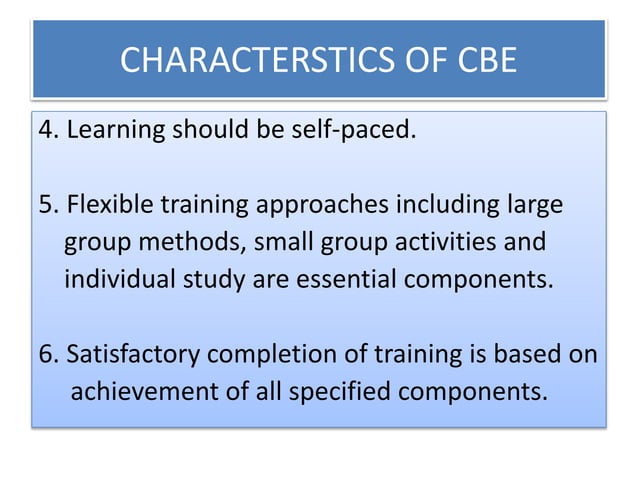 CHARACTERSTICS OF CBE

4. Learning should be self-paced.

5. Flexible training approaches including large group methods, small group activities and individual study are essential components.

6. Satisfactory completion of training is based on achievement of all specified components.